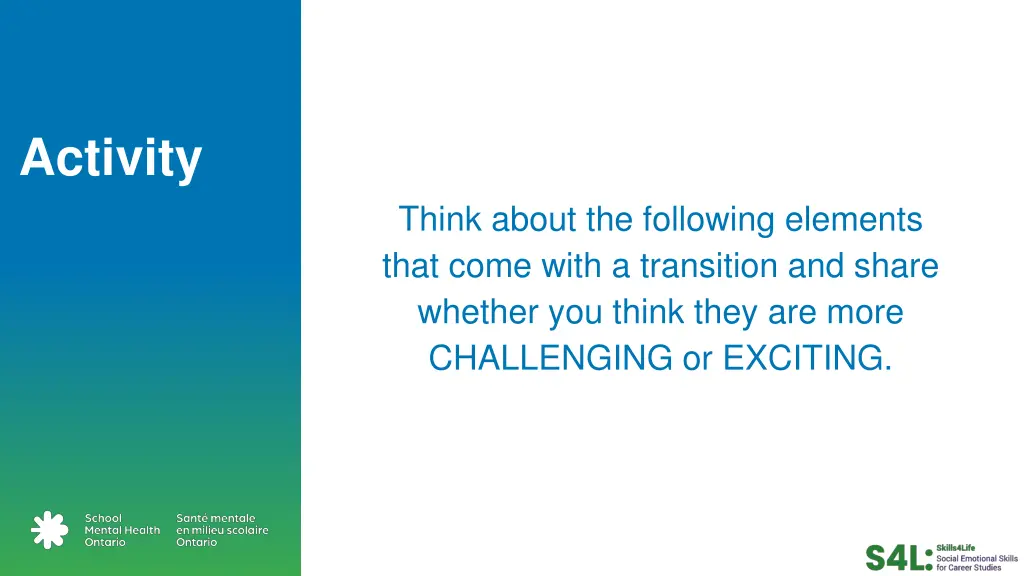 Activity

Think about the following elements that come with a transition and share whether you think they are more CHALLENGING or EXCITING.

School Mental Health Ontario

Santé mentale en milieu scolaire Ontario

S4L: Skills4Life Social Emotional Skills for Career Studies